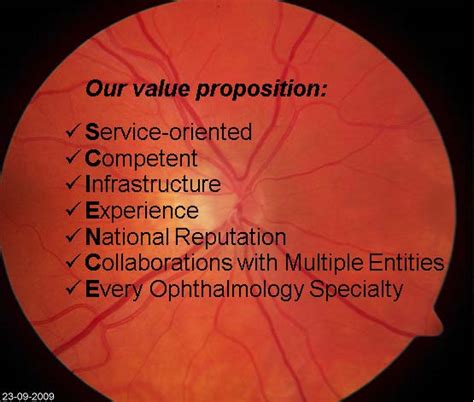 Our value proposition:

✓ Service-oriented
✓ Competent
✓ Infrastructure
✓ Experience
✓ National Reputation
✓ Collaborations with Multiple Entities
✓ Every Ophthalmology Specialty

23-09-2009